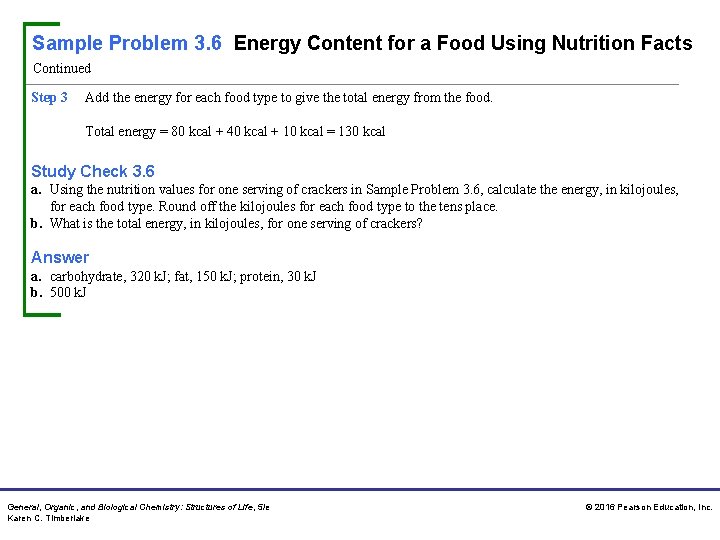 Sample Problem 3.6 Energy Content for a Food Using Nutrition Facts
Continued

Step 3 Add the energy for each food type to give the total energy from the food.

Total energy = 80 kcal + 40 kcal + 10 kcal = 130 kcal

Study Check 3.6
a. Using the nutrition values for one serving of crackers in Sample Problem 3.6, calculate the energy, in kilojoules, for each food type. Round off the kilojoules for each food type to the tens place.
b. What is the total energy, in kilojoules, for one serving of crackers?

Answer
a. carbohydrate, 320 kJ; fat, 150 kJ; protein, 30 kJ
b. 500 kJ

General, Organic, and Biological Chemistry: Structures of Life, 5/e
Karen C. Timberlake

© 2016 Pearson Education, Inc.